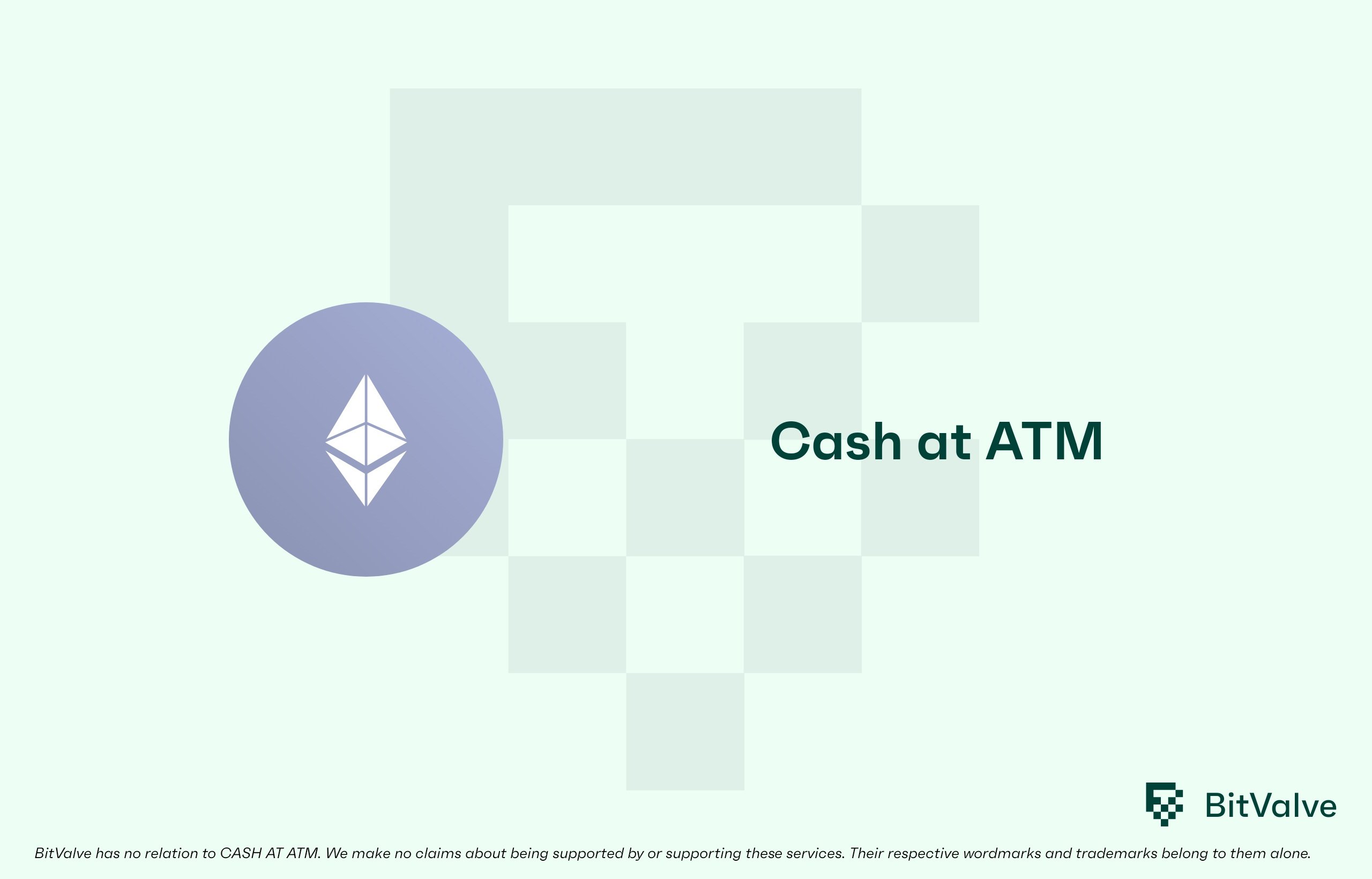 Cash at ATM

BitValve

BitValve has no relation to CASH AT ATM. We make no claims about being supported by or supporting these services. Their respective wordmarks and trademarks belong to them alone.